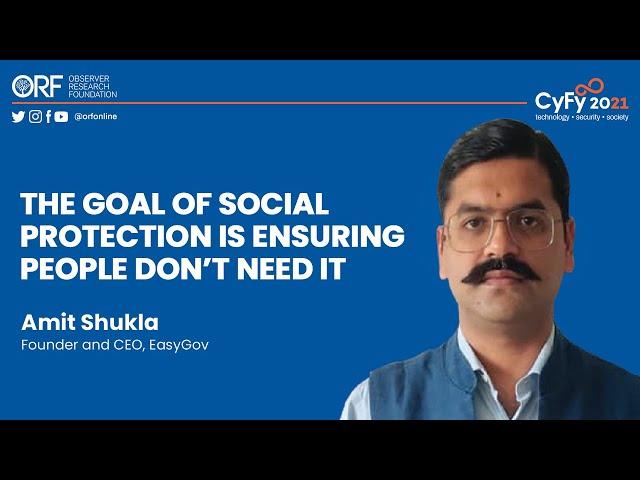 ORF OBSERVER RESEARCH FOUNDATION

@orfonline

CyFy 2021
technology • security • society

THE GOAL OF SOCIAL PROTECTION IS ENSURING PEOPLE DON'T NEED IT

Amit Shukla
Founder and CEO, EasyGov